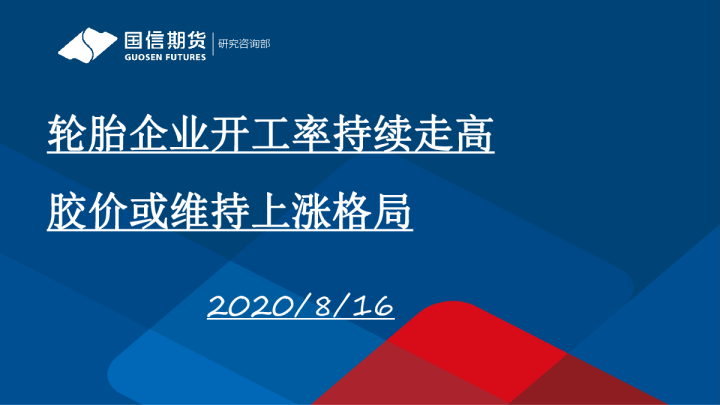 国信期货
GUOSEN FUTURES
研究咨询部

轮胎企业开工率持续走高

胶价或维持上涨格局

2020/8/16